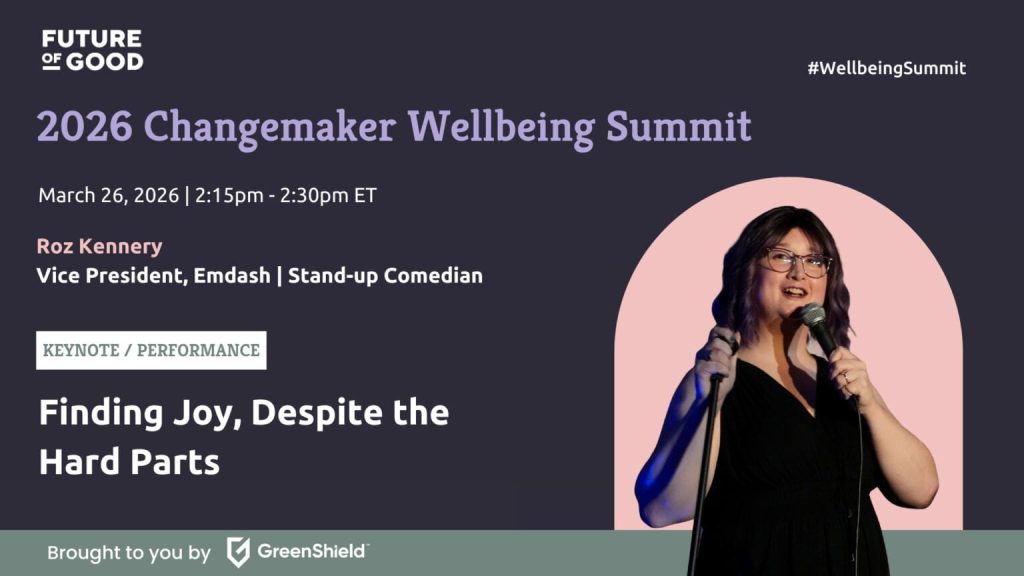 FUTURE OF GOOD

#WellbeingSummit

2026 Changemaker Wellbeing Summit

March 26, 2026 | 2:15pm - 2:30pm ET

Roz Kennery
Vice President, Emdash | Stand-up Comedian

KEYNOTE / PERFORMANCE

Finding Joy, Despite the Hard Parts

Brought to you by GreenShield